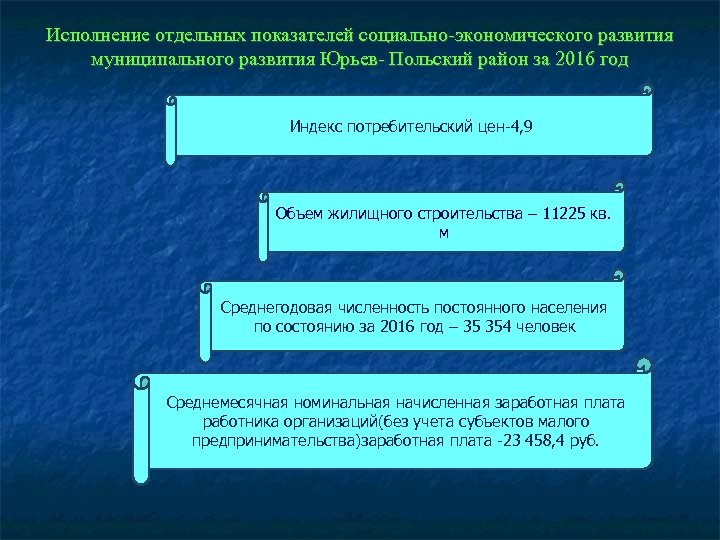 Исполнение отдельных показателей социально-экономического развития муниципального развития Юрьев- Польский район за 2016 год

Индекс потребительский цен-4,9

Объем жилищного строительства – 11225 кв. м

Среднегодовая численность постоянного населения по состоянию за 2016 год – 35 354 человек

Среднемесячная номинальная начисленная заработная плата работника организаций(без учета субъектов малого предпринимательства)заработная плата -23 458,4 руб.